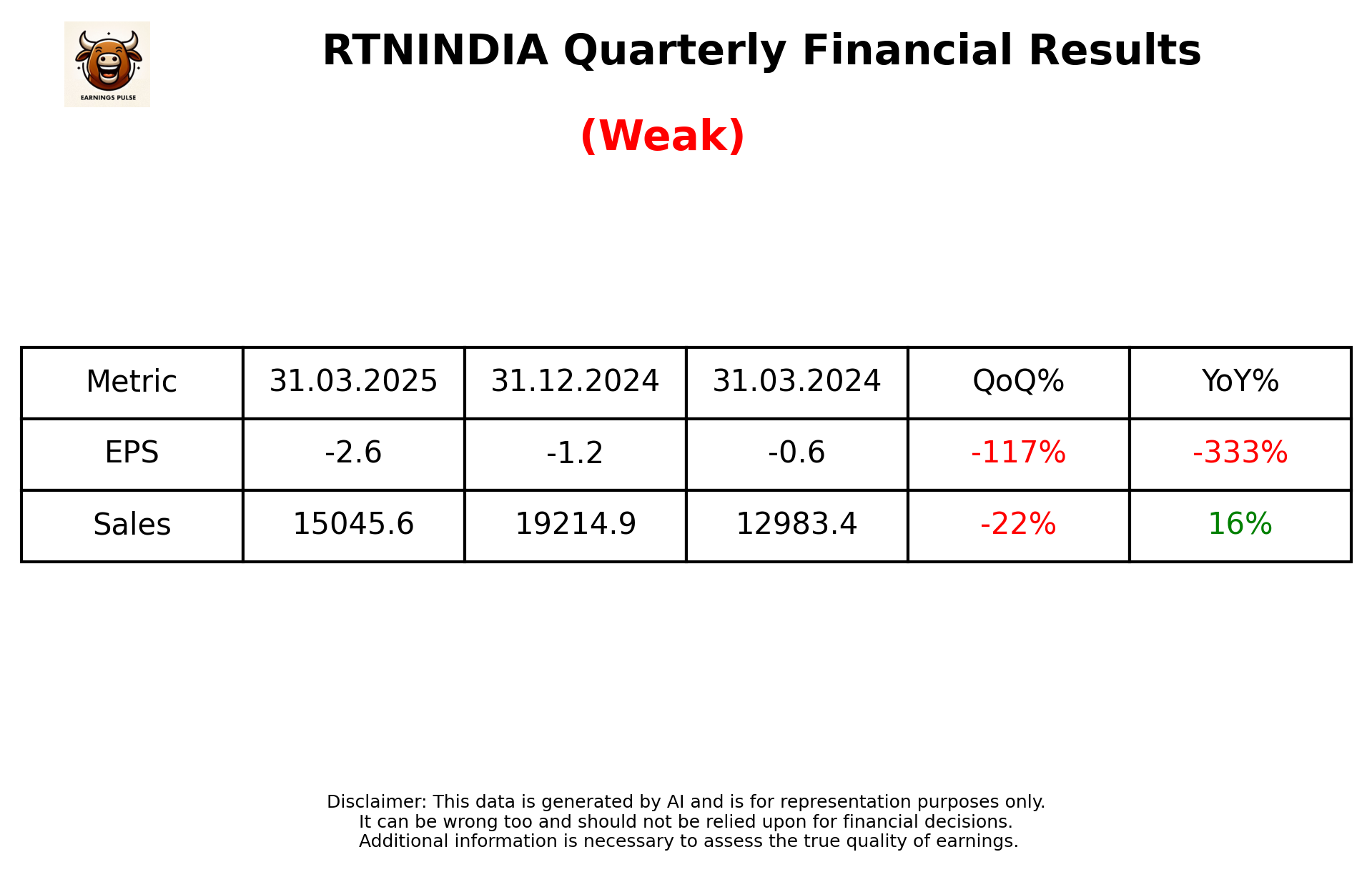 EARNINGS PULSE

RTNINDIA Quarterly Financial Results

(Weak)

| Metric | 31.03.2025 | 31.12.2024 | 31.03.2024 | QoQ% | YoY% |
|---|---|---|---|---|---|
| EPS | -2.6 | -1.2 | -0.6 | -117% | -333% |
| Sales | 15045.6 | 19214.9 | 12983.4 | -22% | 16% |

Disclaimer: This data is generated by AI and is for representation purposes only.
It can be wrong too and should not be relied upon for financial decisions.
Additional information is necessary to assess the true quality of earnings.